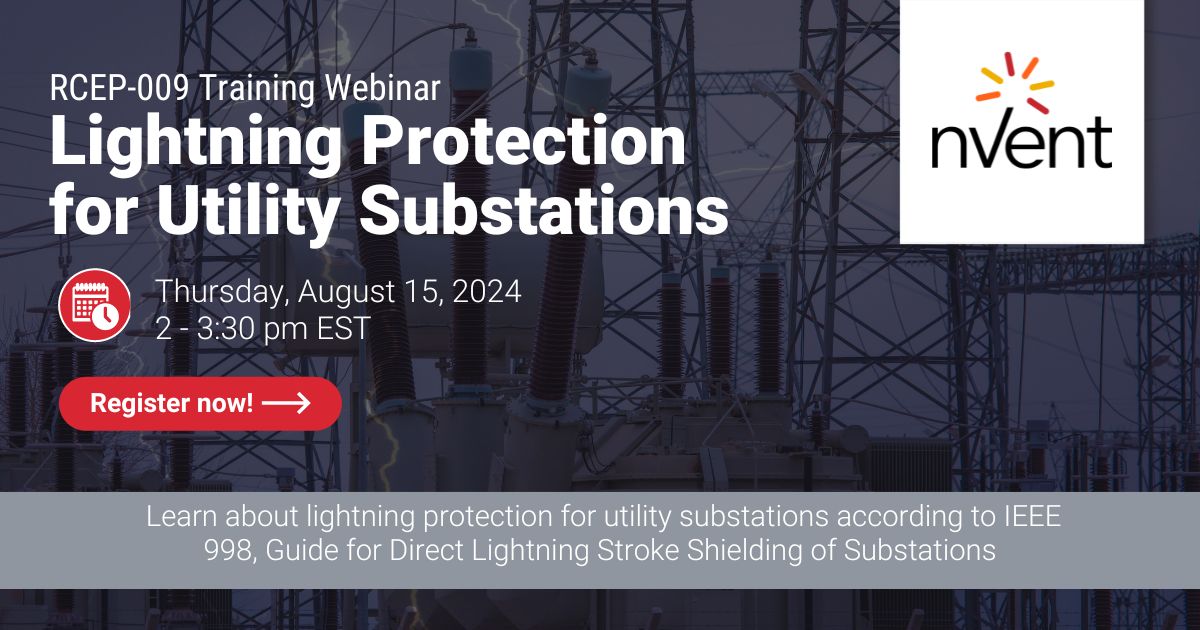 RCEP-009 Training Webinar

Lightning Protection for Utility Substations

nVent

Thursday, August 15, 2024
2 - 3:30 pm EST

Register now!

Learn about lightning protection for utility substations according to IEEE 998, Guide for Direct Lightning Stroke Shielding of Substations